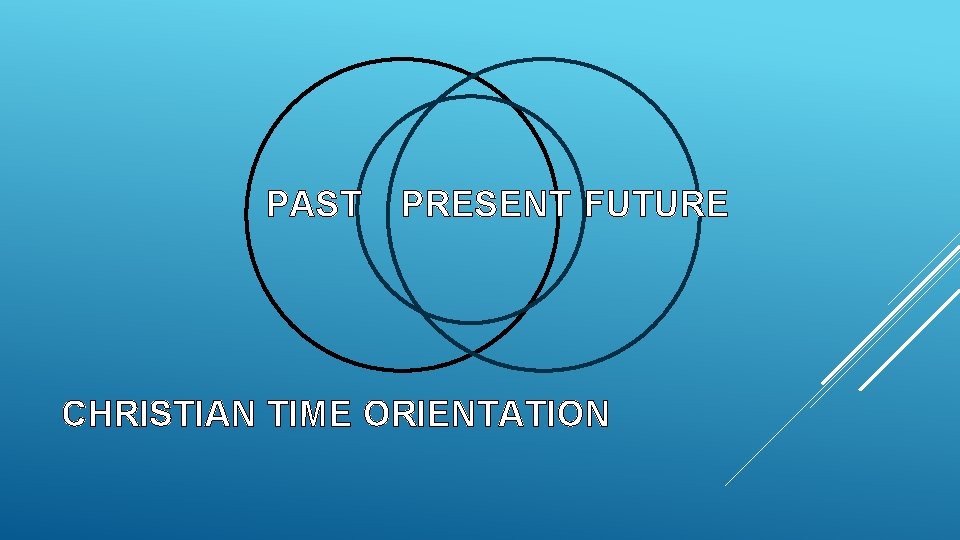 PAST PRESENT FUTURE

CHRISTIAN TIME ORIENTATION